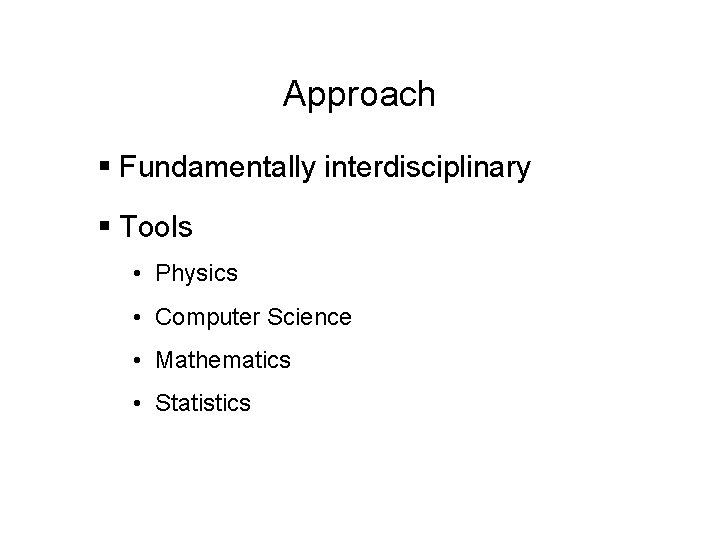 Approach

• Fundamentally interdisciplinary

• Tools

• Physics

• Computer Science

• Mathematics

• Statistics